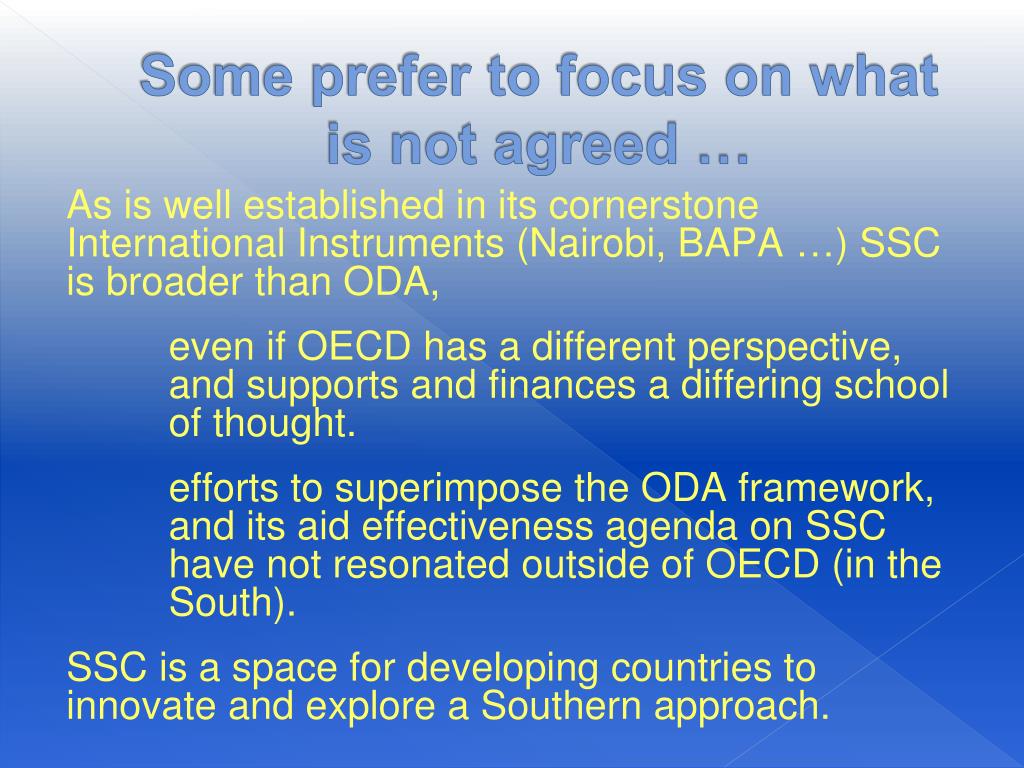 Some prefer to focus on what is not agreed …

As is well established in its cornerstone International Instruments (Nairobi, BAPA …) SSC is broader than ODA,

even if OECD has a different perspective, and supports and finances a differing school of thought.

efforts to superimpose the ODA framework, and its aid effectiveness agenda on SSC have not resonated outside of OECD (in the South).

SSC is a space for developing countries to innovate and explore a Southern approach.